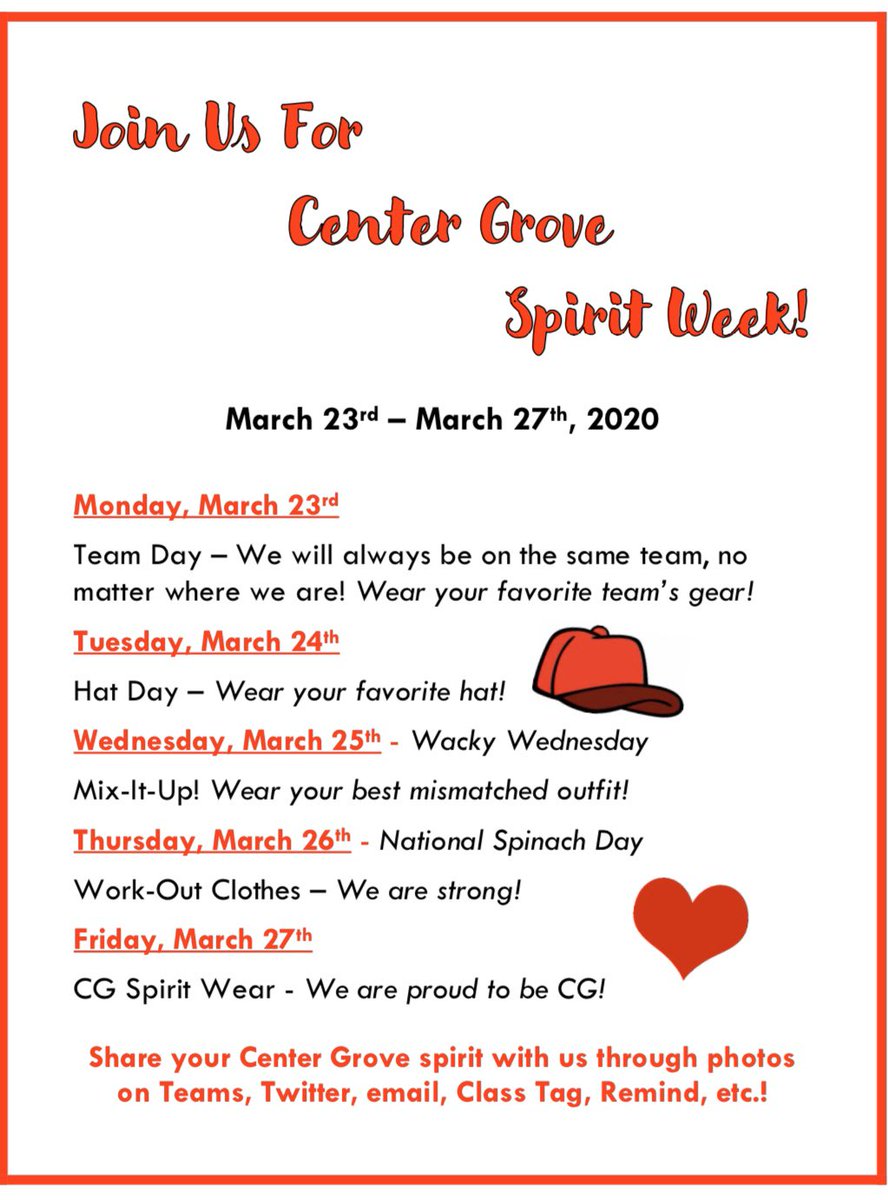 Join Us For

Center Grove

Spirit Week!

March 23rd – March 27th, 2020

Monday, March 23rd

Team Day – We will always be on the same team, no matter where we are! Wear your favorite team's gear!

Tuesday, March 24th

Hat Day – Wear your favorite hat!

Wednesday, March 25th - Wacky Wednesday

Mix-It-Up! Wear your best mismatched outfit!

Thursday, March 26th - National Spinach Day

Work-Out Clothes – We are strong!

Friday, March 27th

CG Spirit Wear - We are proud to be CG!

Share your Center Grove spirit with us through photos on Teams, Twitter, email, Class Tag, Remind, etc.!